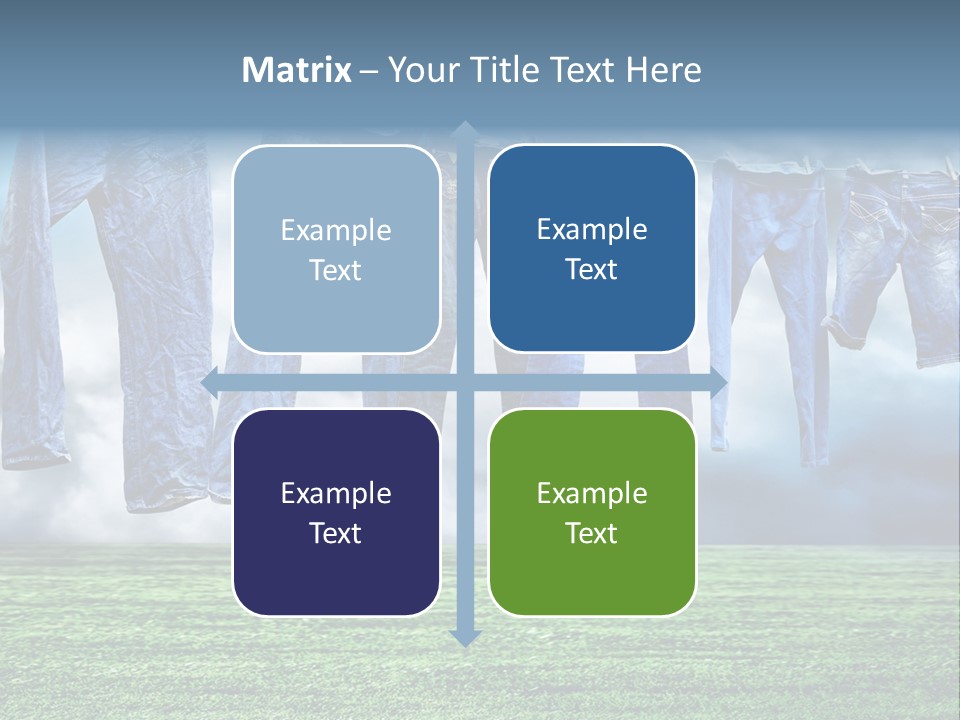 Matrix – Your Title Text Here

Example Text

Example Text

Example Text

Example Text